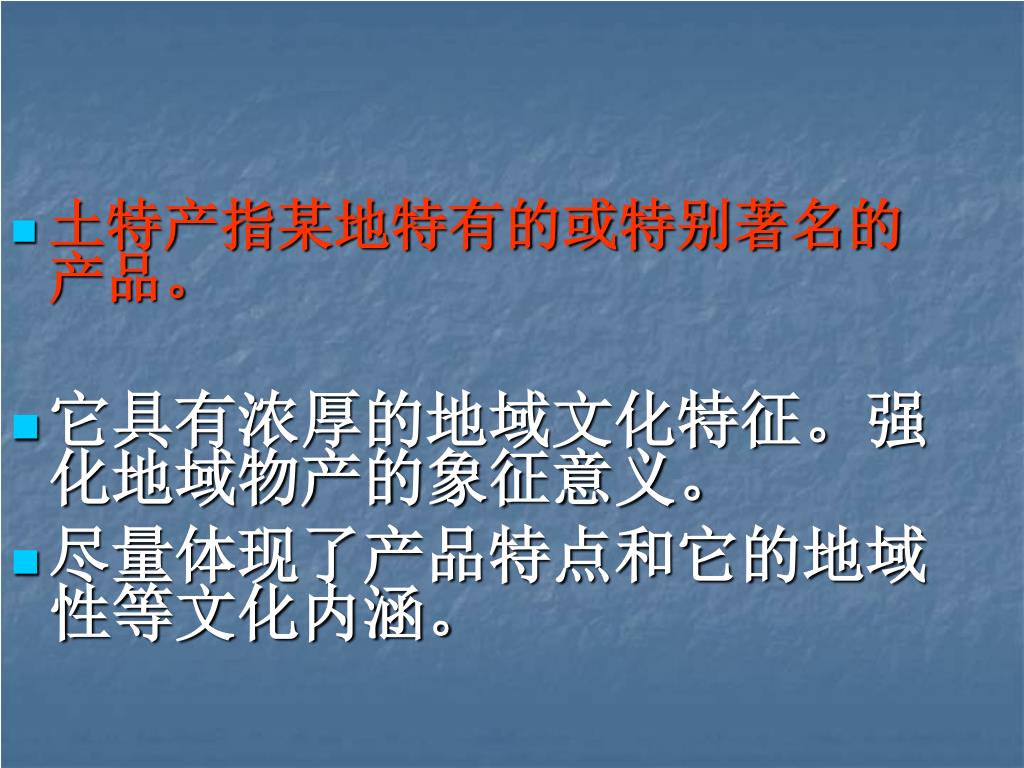 土特产指某地特有的或特别著名的产品。

它具有浓厚的地域文化特征。强化地域物产的象征意义。

尽量体现了产品特点和它的地域性等文化内涵。